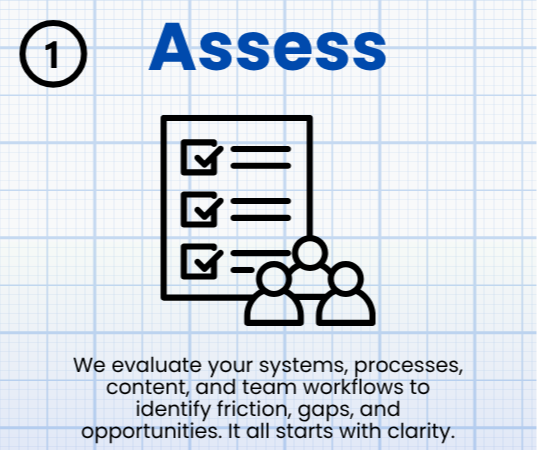 1 Assess

We evaluate your systems, processes, content, and team workflows to identify friction, gaps, and opportunities. It all starts with clarity.